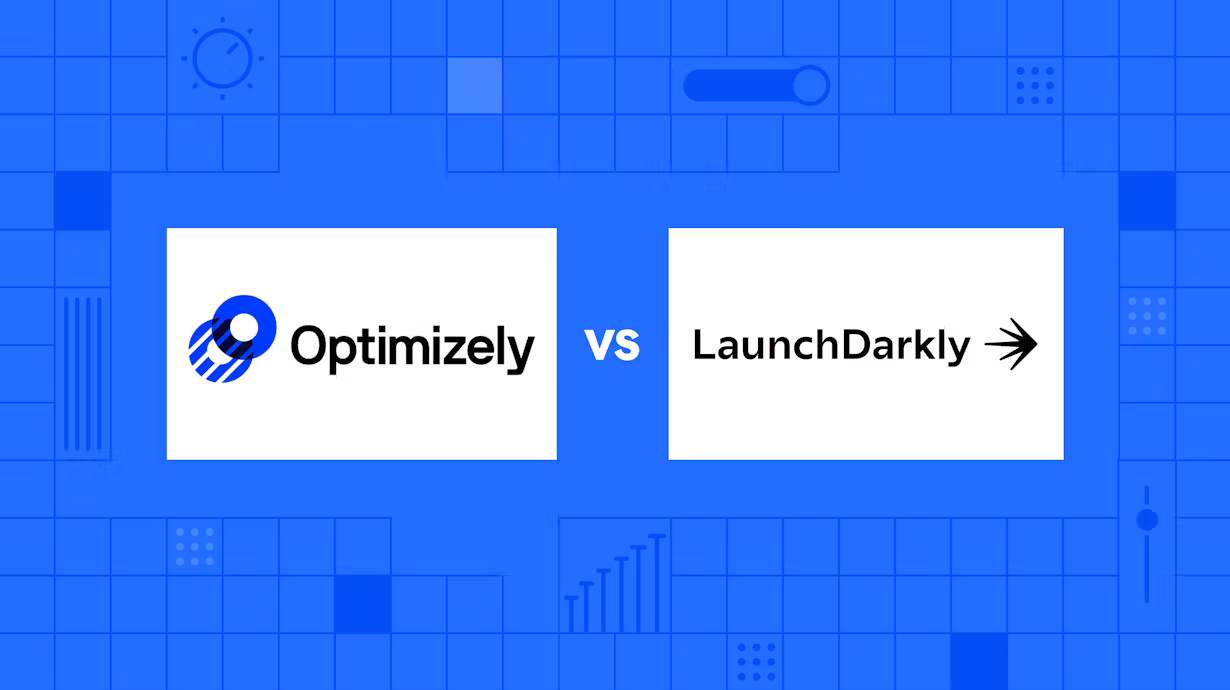 Optimizely

VS

LaunchDarkly